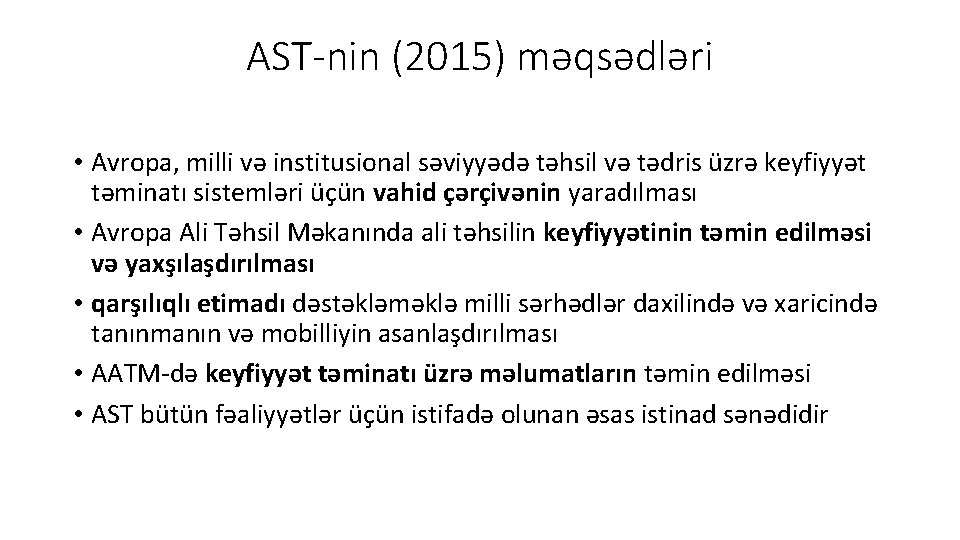 AST-nin (2015) məqsədləri

• Avropa, milli və institusional səviyyədə təhsil və tədris üzrə keyfiyyət təminatı sistemləri üçün vahid çərçivənin yaradılması
• Avropa Ali Təhsil Məkanında ali təhsilin keyfiyyətinin təmin edilməsi və yaxşılaşdırılması
• qarşılıqlı etimadı dəstəkləməklə milli sərhədlər daxilində və xaricində tanınmanın və mobilliyin asanlaşdırılması
• AATM-də keyfiyyət təminatı üzrə məlumatların təmin edilməsi
• AST bütün fəaliyyətlər üçün istifadə olunan əsas istinad sənədidir